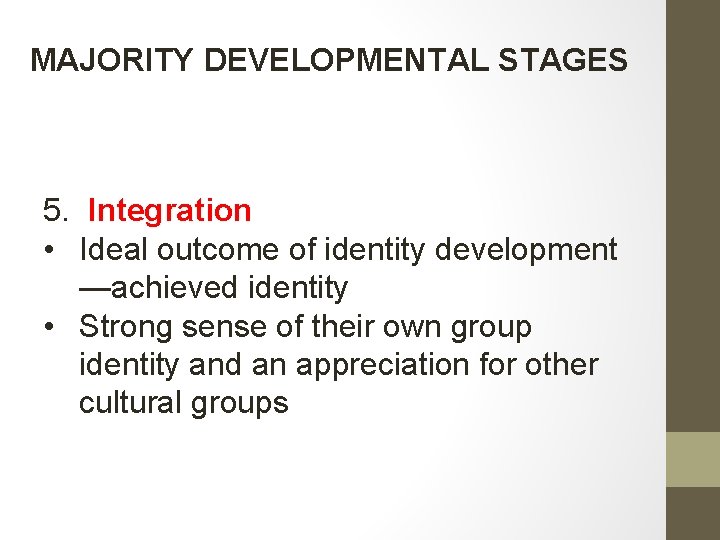 MAJORITY DEVELOPMENTAL STAGES

5. Integration
• Ideal outcome of identity development —achieved identity
• Strong sense of their own group identity and an appreciation for other cultural groups